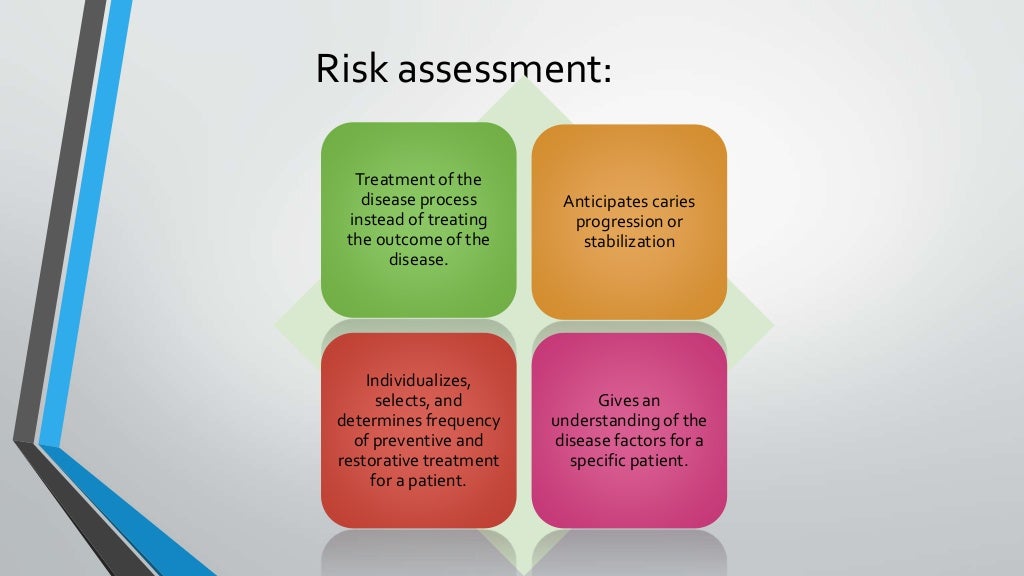 Risk assessment:

Treatment of the disease process instead of treating the outcome of the disease.

Anticipates caries progression or stabilization

Individualizes, selects, and determines frequency of preventive and restorative treatment for a patient.

Gives an understanding of the disease factors for a specific patient.